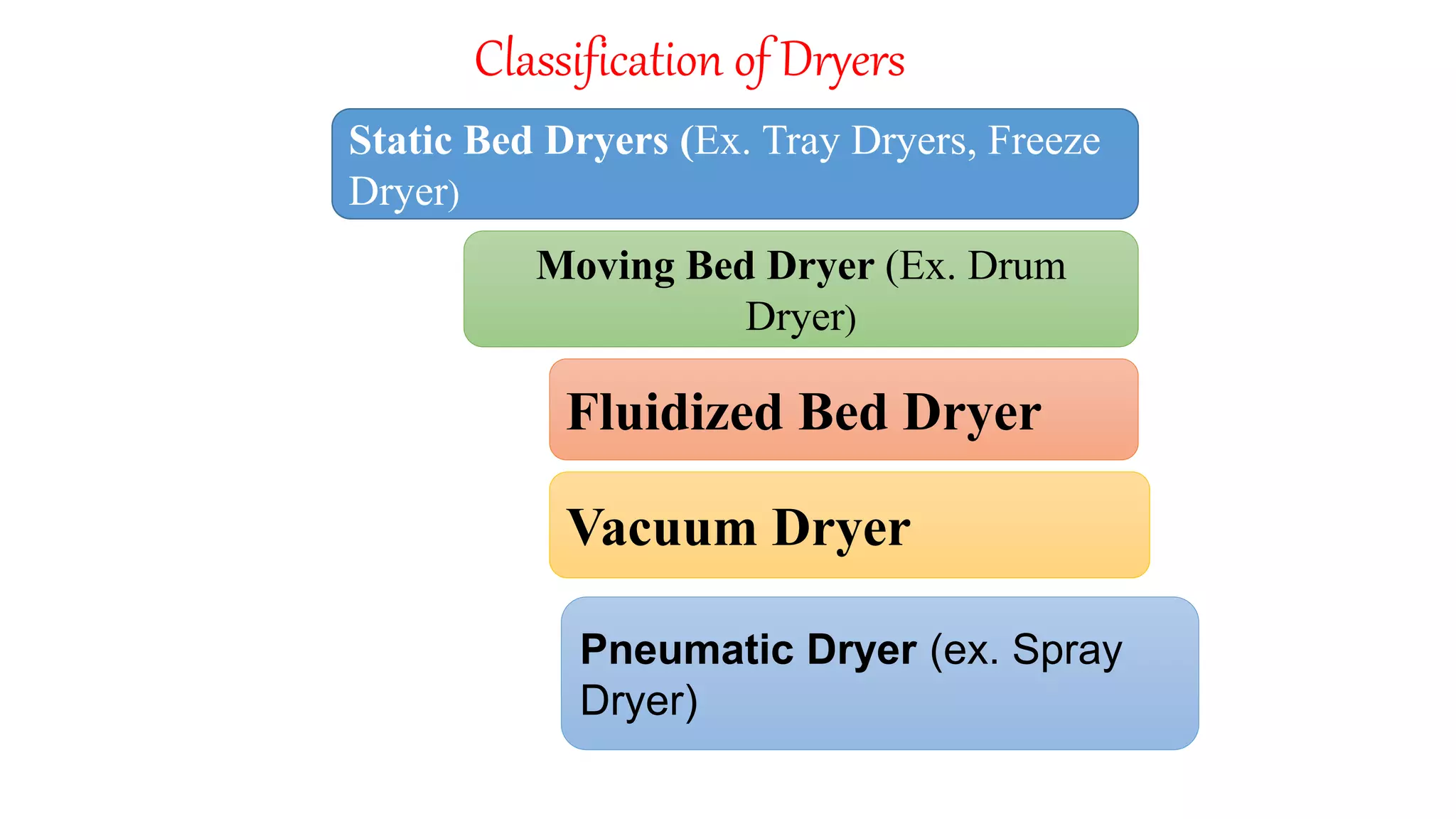 Classification of Dryers

Static Bed Dryers (Ex. Tray Dryers, Freeze Dryer)

Moving Bed Dryer (Ex. Drum Dryer)

Fluidized Bed Dryer

Vacuum Dryer

Pneumatic Dryer (ex. Spray Dryer)